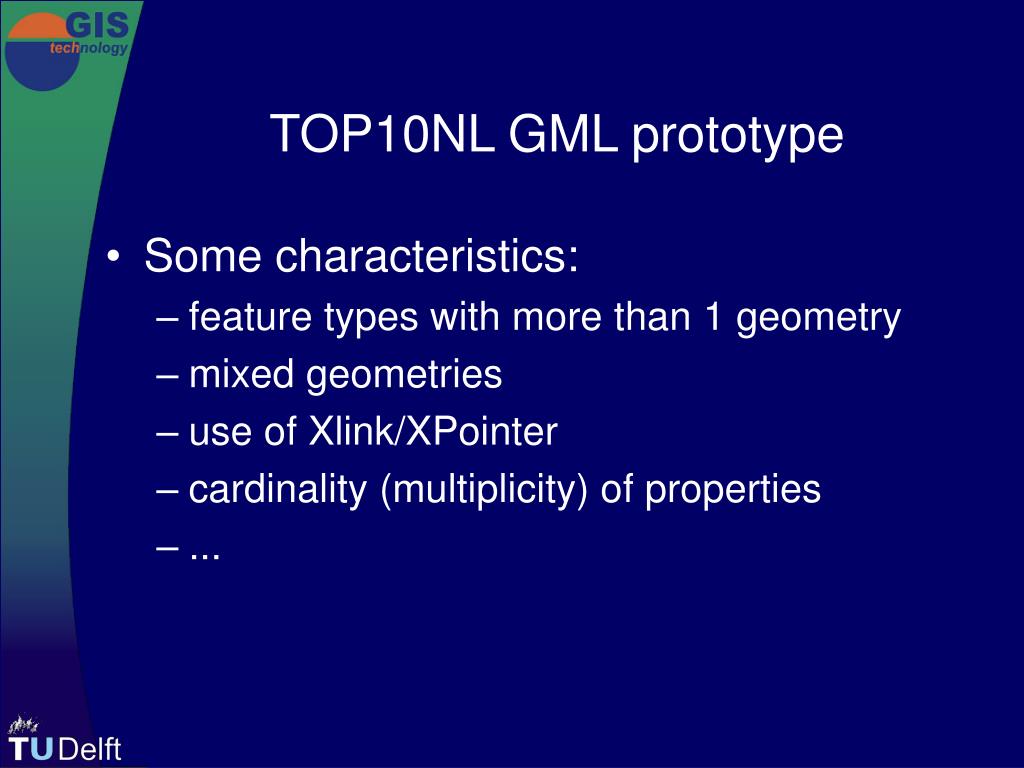 GIS
technology

TOP10NL GML prototype

• Some characteristics:
– feature types with more than 1 geometry
– mixed geometries
– use of Xlink/XPointer
– cardinality (multiplicity) of properties
– ...

TU Delft